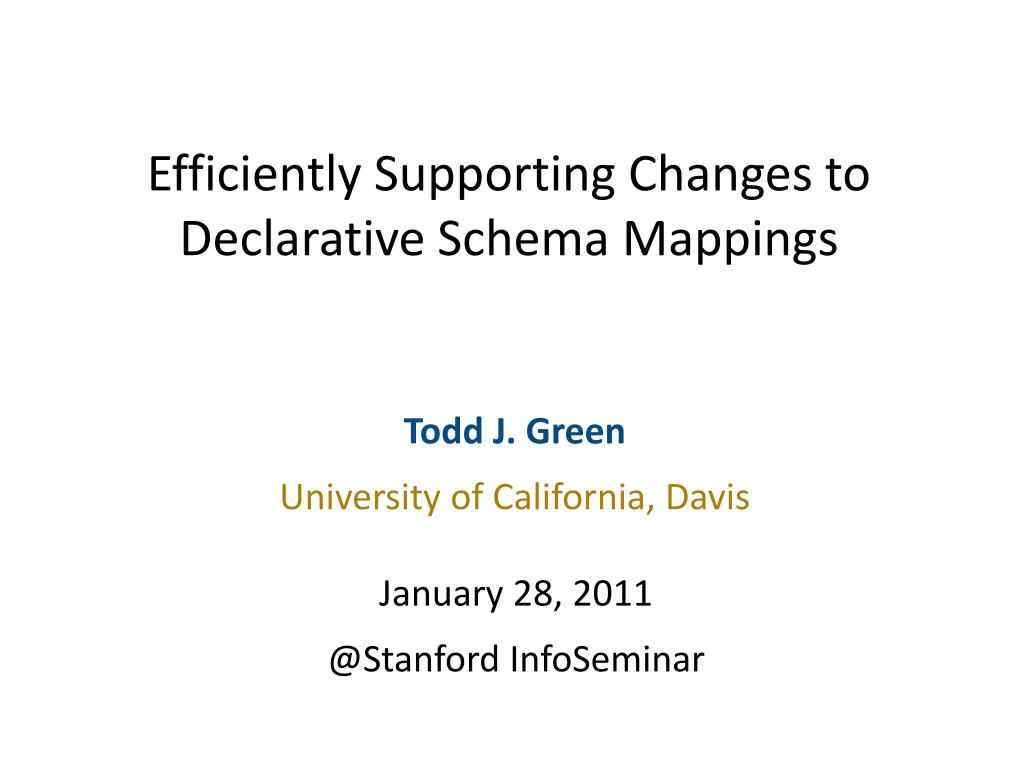 Efficiently Supporting Changes to Declarative Schema Mappings

Todd J. Green

University of California, Davis

January 28, 2011

@Stanford InfoSeminar